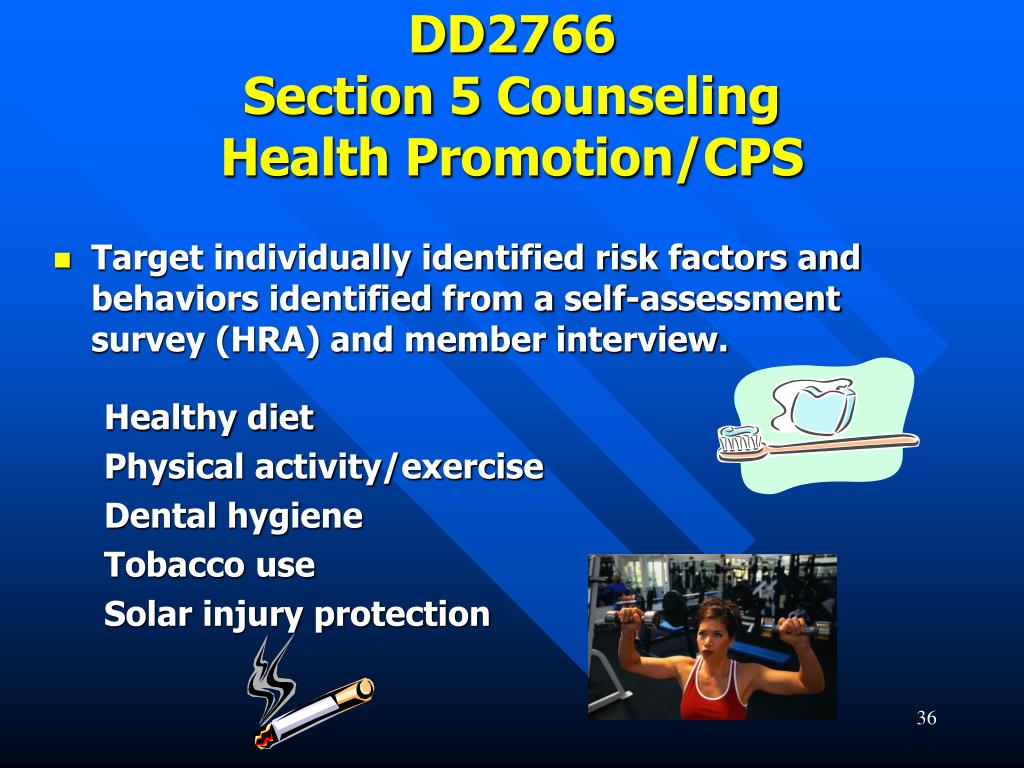 DD2766
Section 5 Counseling
Health Promotion/CPS

Target individually identified risk factors and behaviors identified from a self-assessment survey (HRA) and member interview.

Healthy diet
Physical activity/exercise
Dental hygiene
Tobacco use
Solar injury protection

36